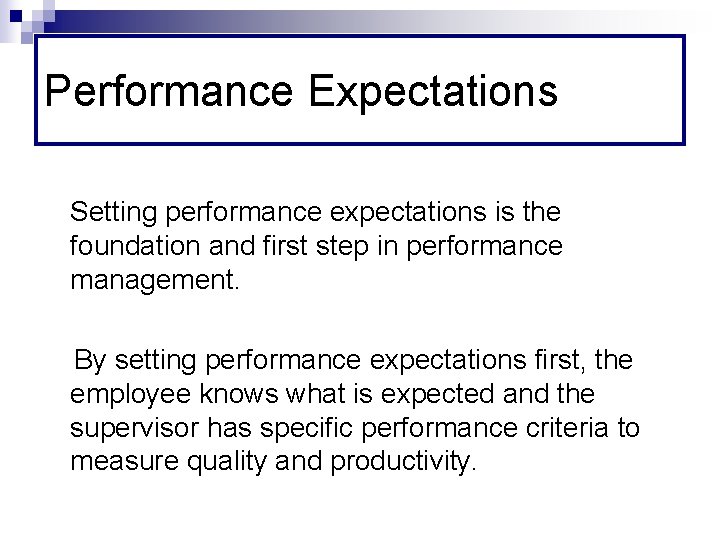 Performance Expectations

Setting performance expectations is the foundation and first step in performance management.

By setting performance expectations first, the employee knows what is expected and the supervisor has specific performance criteria to measure quality and productivity.